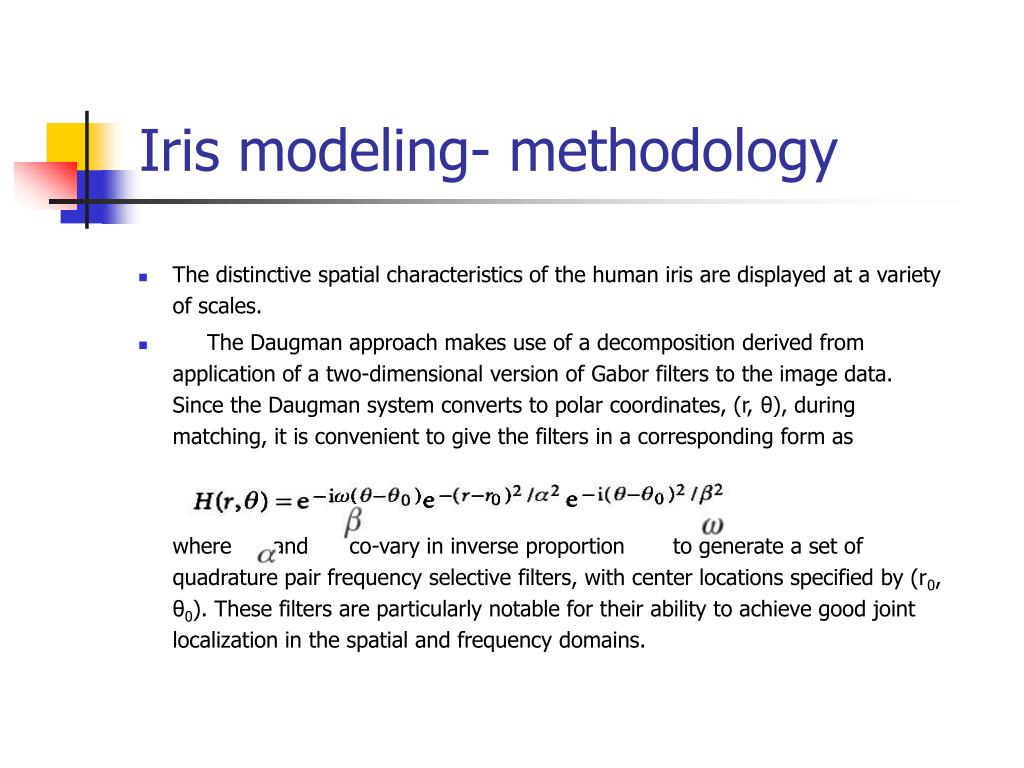 Iris modeling- methodology

The distinctive spatial characteristics of the human iris are displayed at a variety of scales.

The Daugman approach makes use of a decomposition derived from application of a two-dimensional version of Gabor filters to the image data. Since the Daugman system converts to polar coordinates, (r, θ), during matching, it is convenient to give the filters in a corresponding form as

$H(r,\theta) = e^{-i\omega(\theta-\theta_0)} e^{-(r-r_0)^2/\alpha^2} e^{-i(\theta-\theta_0)^2/\beta^2}$

where $\alpha$ and $\beta$ co-vary in inverse proportion $\omega$ to generate a set of quadrature pair frequency selective filters, with center locations specified by ($r_0$, $\theta_0$). These filters are particularly notable for their ability to achieve good joint localization in the spatial and frequency domains.